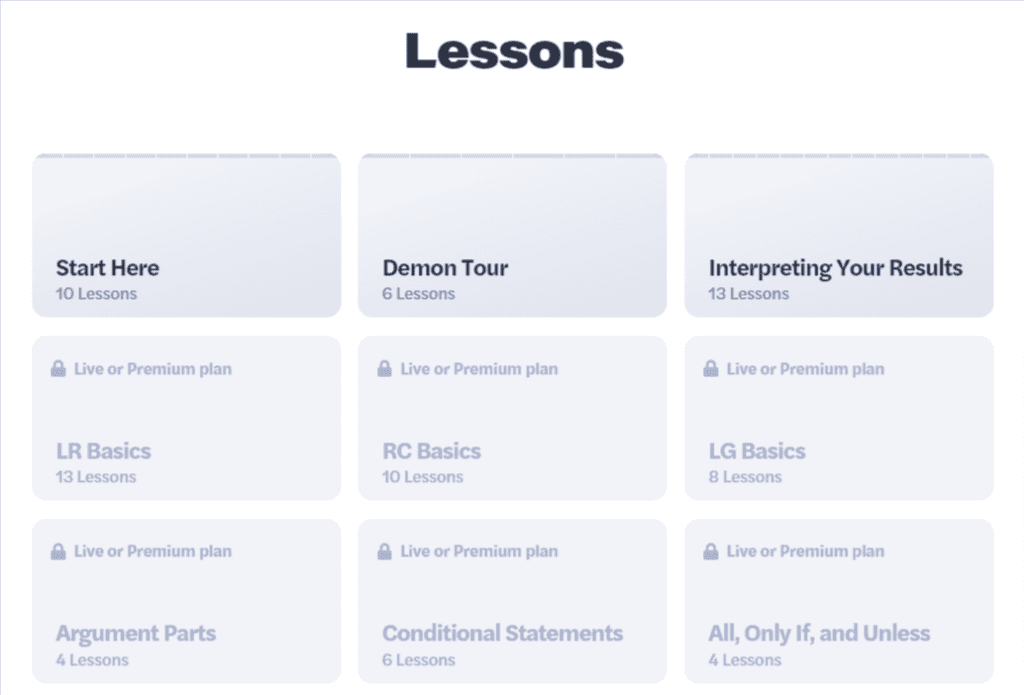 Lessons

Start Here
10 Lessons

Demon Tour
6 Lessons

Interpreting Your Results
13 Lessons

Live or Premium plan
LR Basics
13 Lessons

Live or Premium plan
RC Basics
10 Lessons

Live or Premium plan
LG Basics
8 Lessons

Live or Premium plan
Argument Parts
4 Lessons

Live or Premium plan
Conditional Statements
6 Lessons

Live or Premium plan
All, Only If, and Unless
4 Lessons